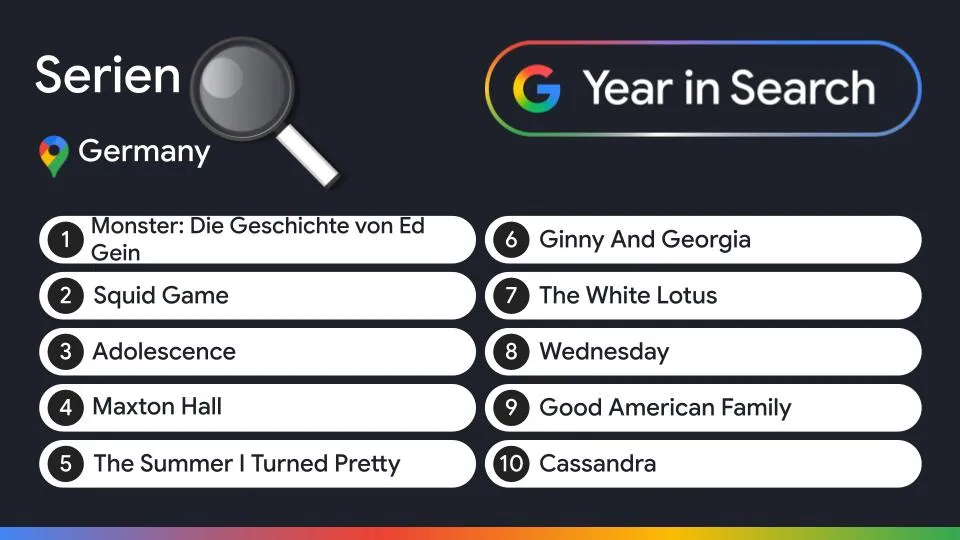 Serien

Germany

G Year in Search

1 Monster: Die Geschichte von Ed Gein

2 Squid Game

3 Adolescence

4 Maxton Hall

5 The Summer I Turned Pretty

6 Ginny And Georgia

7 The White Lotus

8 Wednesday

9 Good American Family

10 Cassandra